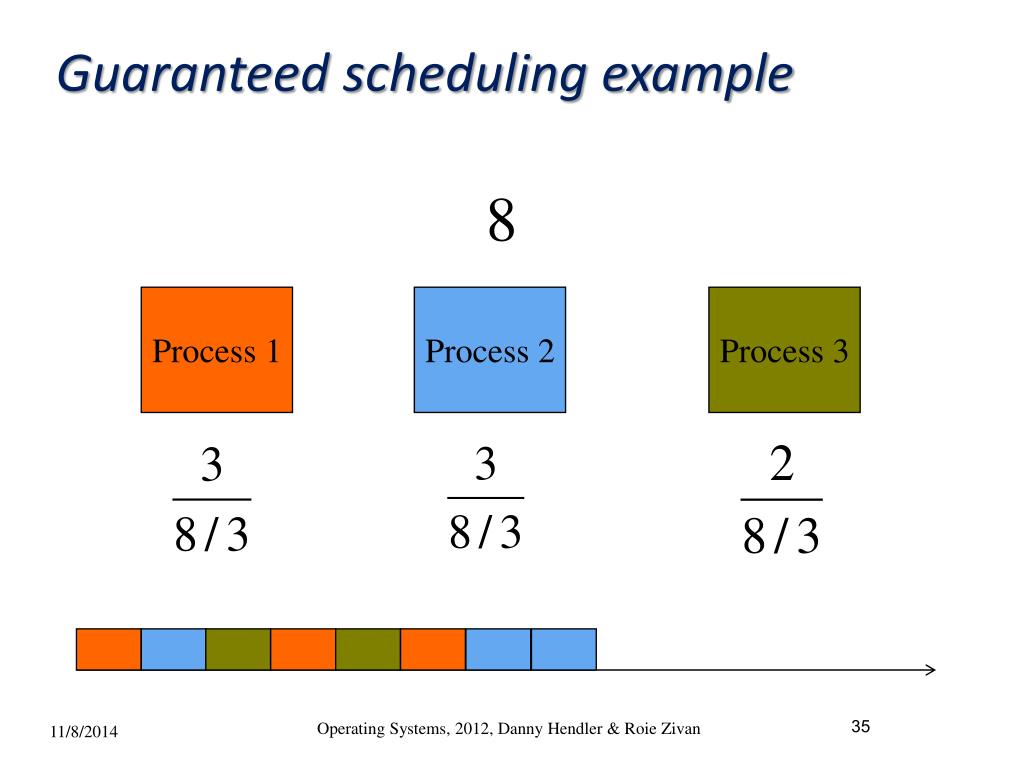 Guaranteed scheduling example

8

Process 1

Process 2

Process 3

$\frac{3}{8/3}$

$\frac{3}{8/3}$

$\frac{2}{8/3}$

11/8/2014

Operating Systems, 2012, Danny Hendler & Roie Zivan

35